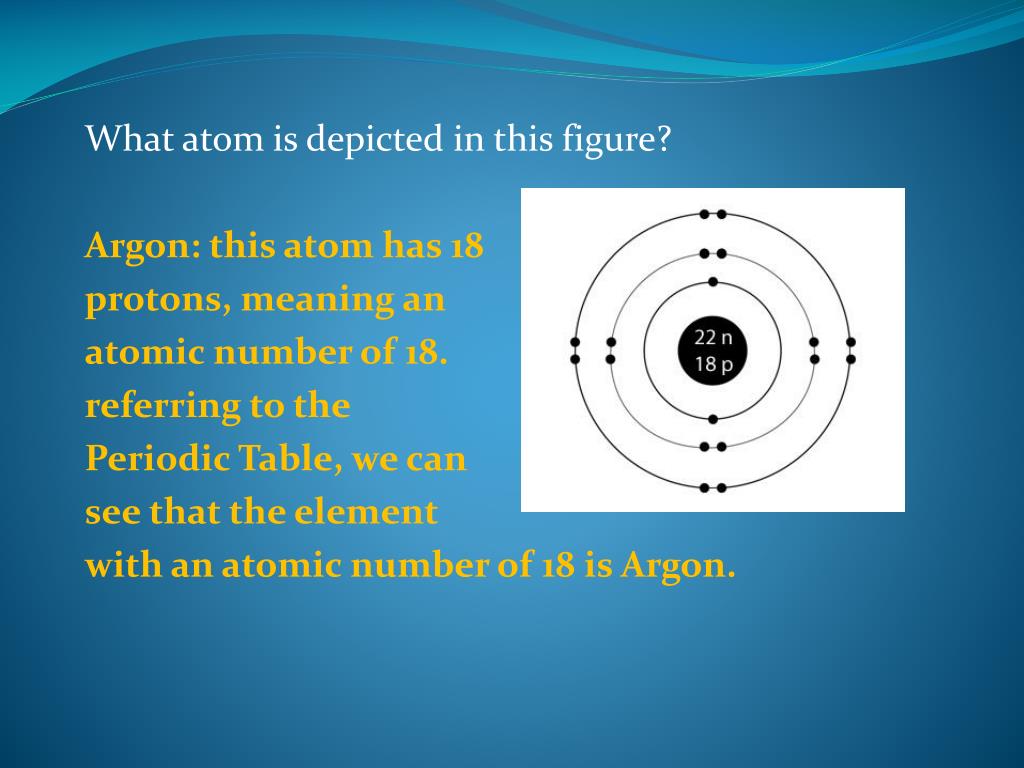 What atom is depicted in this figure?

Argon: this atom has 18 protons, meaning an atomic number of 18. referring to the Periodic Table, we can see that the element with an atomic number of 18 is Argon.

22 n
18 p